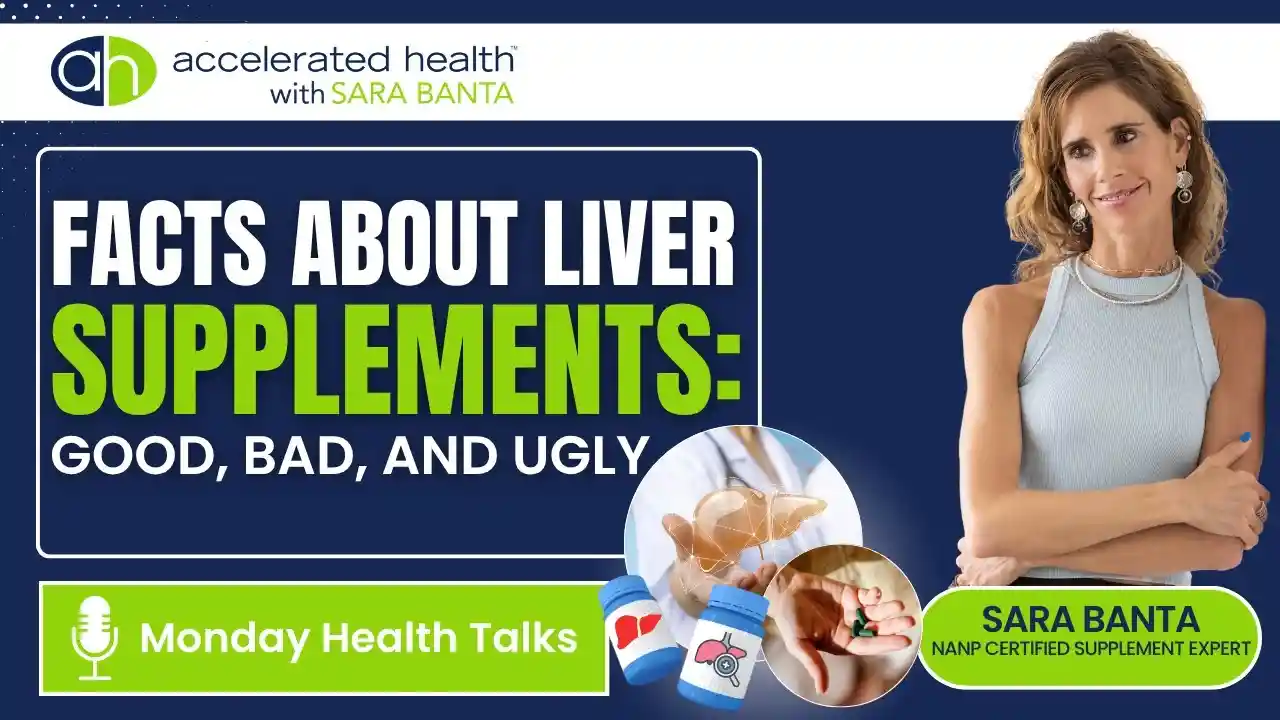 ah accelerated health™ with SARA BANTA

FACTS ABOUT LIVER SUPPLEMENTS: GOOD, BAD, AND UGLY

Monday Health Talks

SARA BANTA
NANP CERTIFIED SUPPLEMENT EXPERT